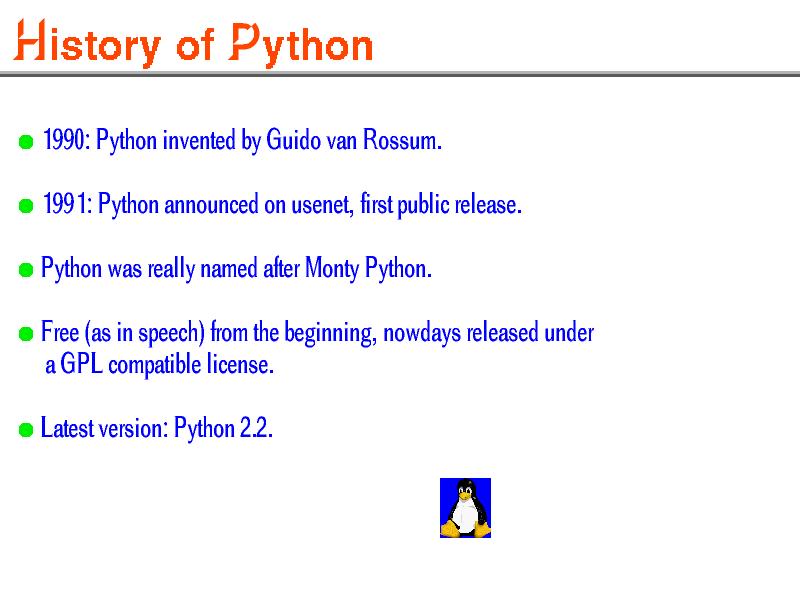 History of Python

1990: Python invented by Guido van Rossum.

1991: Python announced on usenet, first public release.

Python was really named after Monty Python.

Free (as in speech) from the beginning, nowdays released under a GPL compatible license.

Latest version: Python 2.2.